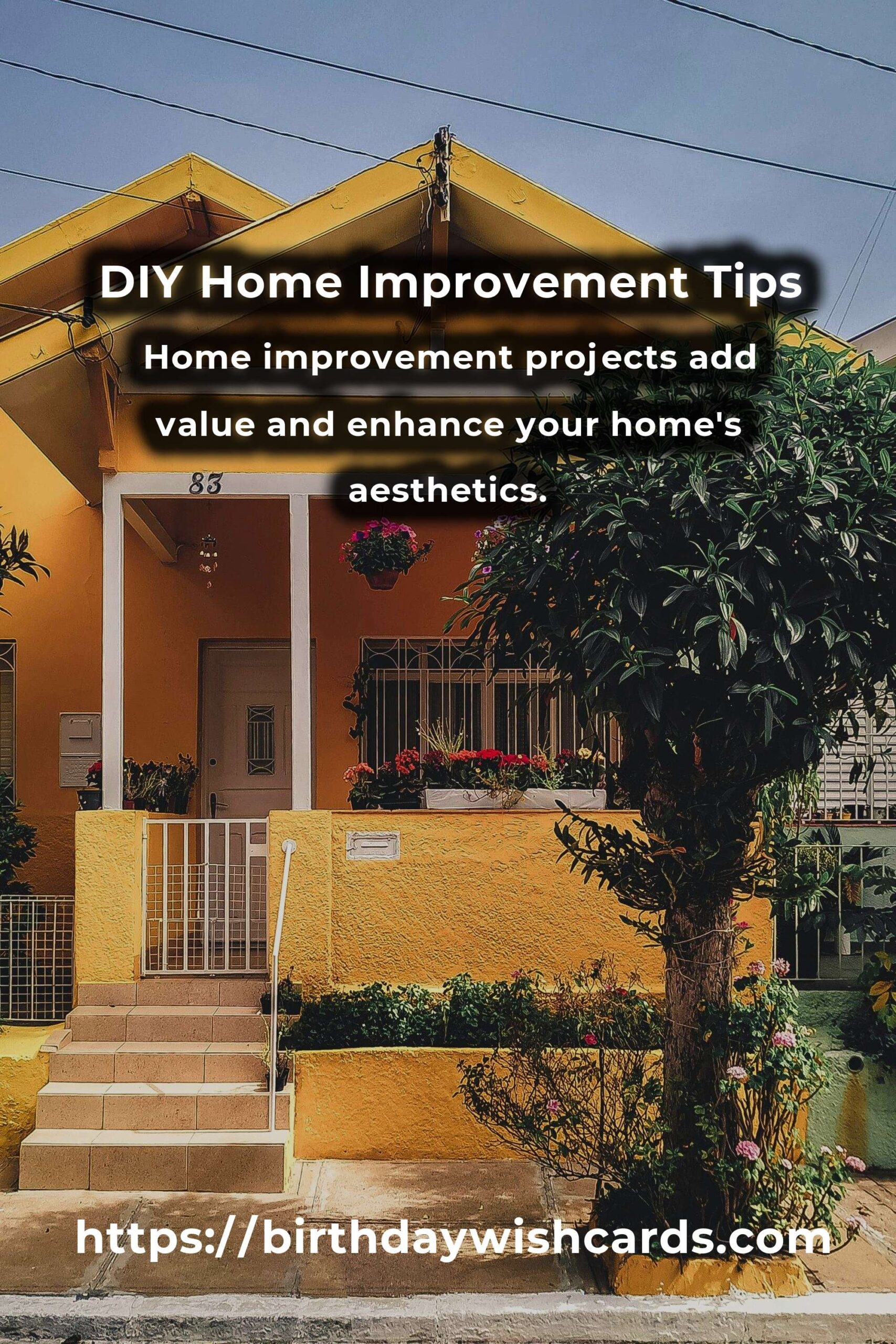 DIY Home Improvement Tips

Home improvement projects add value and enhance your home's aesthetics.

83

https://birthdaywishcards.com